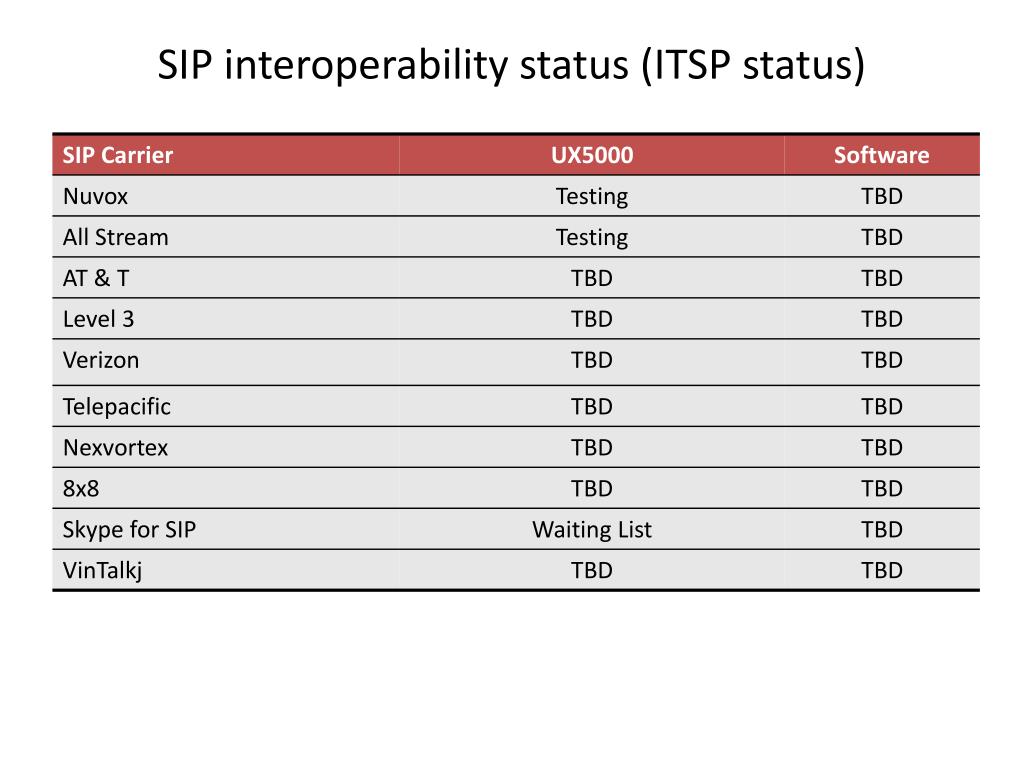 SIP interoperability status (ITSP status)

| SIP Carrier | UX5000 | Software |
|---|---|---|
| Nuvox | Testing | TBD |
| All Stream | Testing | TBD |
| AT & T | TBD | TBD |
| Level 3 | TBD | TBD |
| Verizon | TBD | TBD |
| Telepacific | TBD | TBD |
| Nexvortex | TBD | TBD |
| 8x8 | TBD | TBD |
| Skype for SIP | Waiting List | TBD |
| VinTalkj | TBD | TBD |